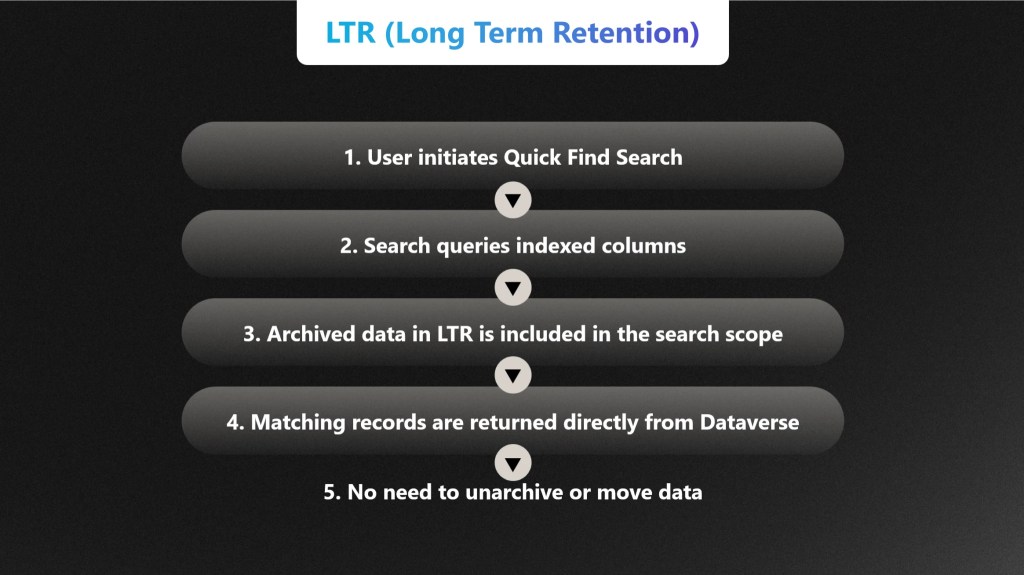 LTR (Long Term Retention)

1. User initiates Quick Find Search

2. Search queries indexed columns

3. Archived data in LTR is included in the search scope

4. Matching records are returned directly from Dataverse

5. No need to unarchive or move data